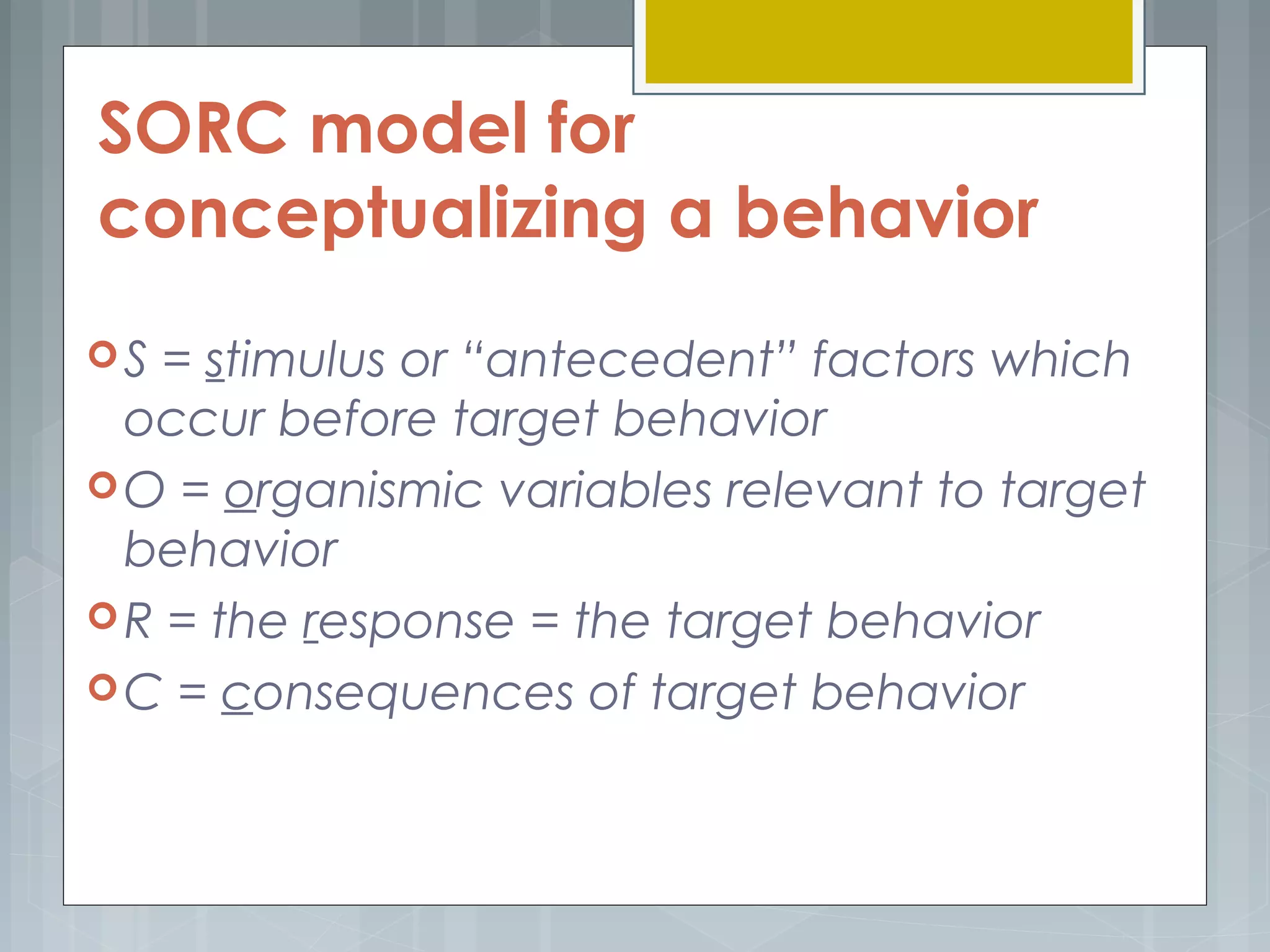 SORC model for conceptualizing a behavior

S = stimulus or “antecedent” factors which occur before target behavior
O = organismic variables relevant to target behavior
R = the response = the target behavior
C = consequences of target behavior